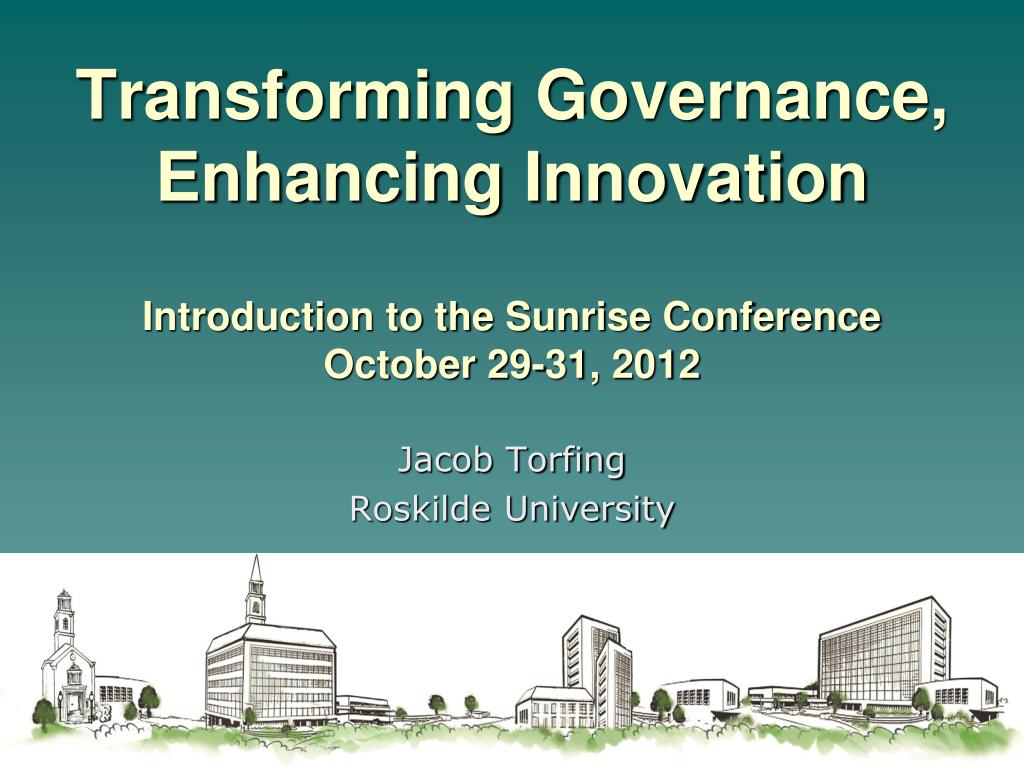 Transforming Governance, Enhancing Innovation

Introduction to the Sunrise Conference
October 29-31, 2012

Jacob Torfing
Roskilde University